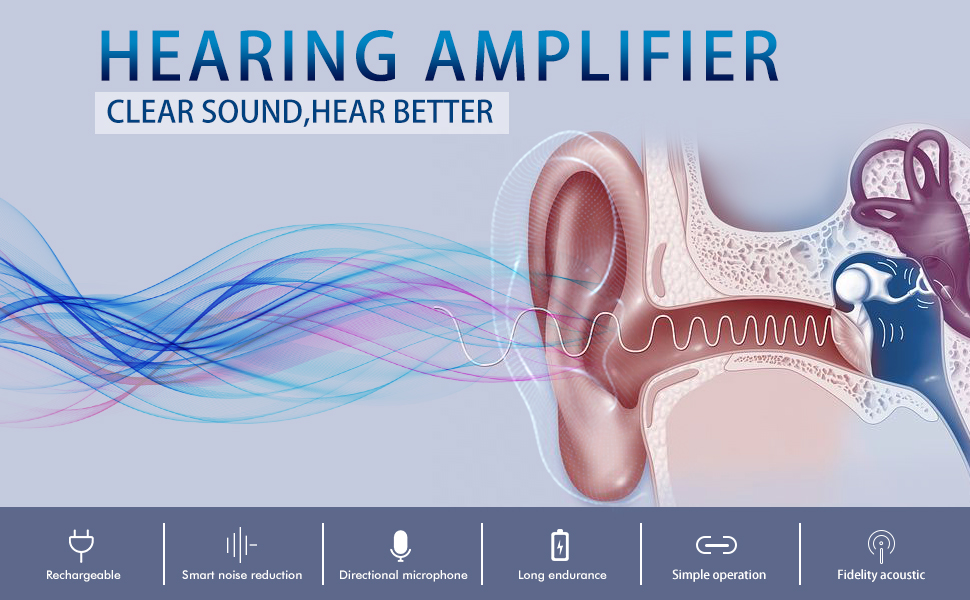 HEARING AMPLIFIER
CLEAR SOUND,HEAR BETTER

Rechargeable
Smart noise reduction
Directional microphone
Long endurance
Simple operation
Fidelity acoustic